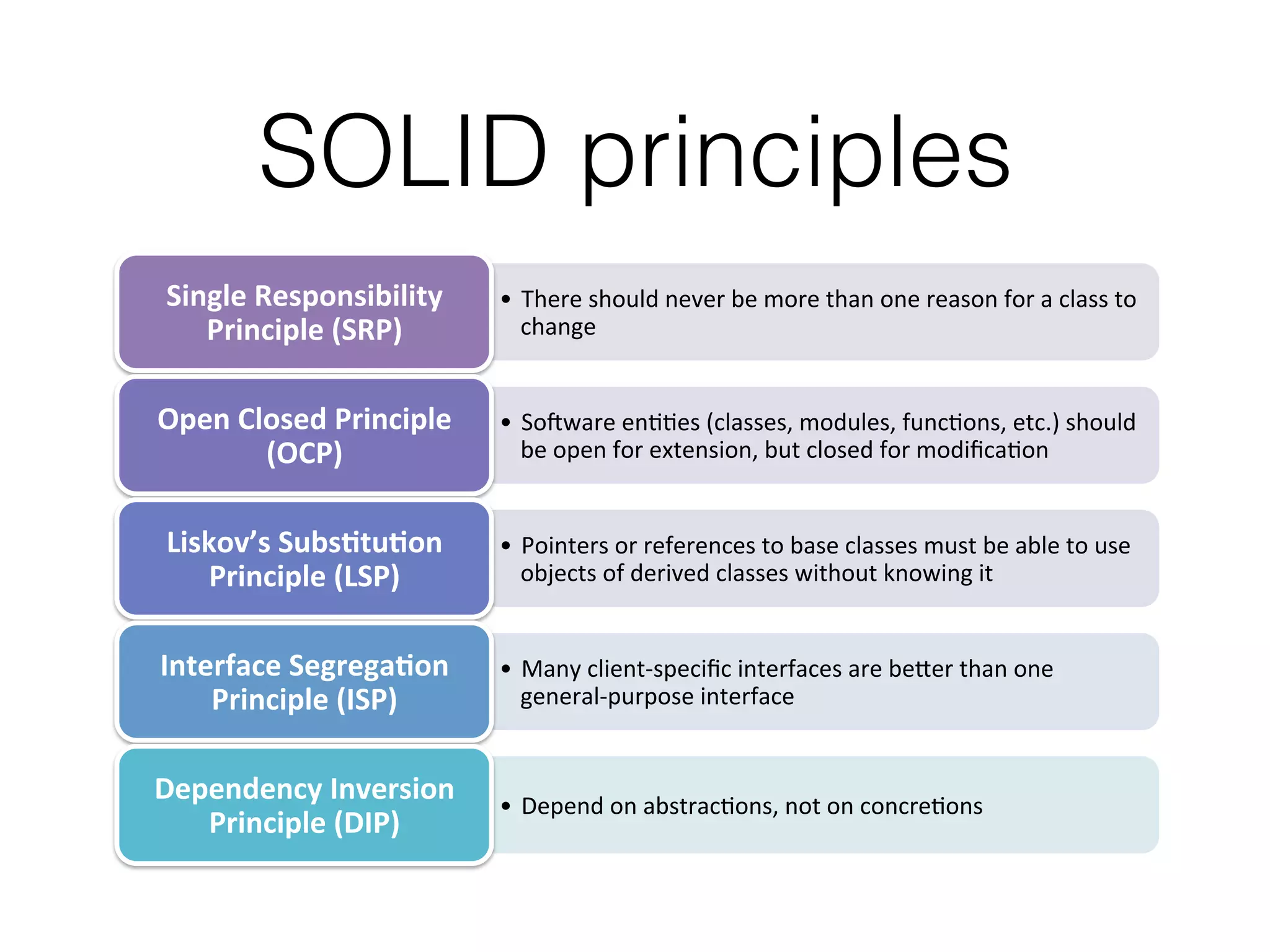 SOLID principles

Single Responsibility Principle (SRP)

• There should never be more than one reason for a class to change

Open Closed Principle (OCP)

• Software entities (classes, modules, functions, etc.) should be open for extension, but closed for modification

Liskov's Substitution Principle (LSP)

• Pointers or references to base classes must be able to use objects of derived classes without knowing it

Interface Segregation Principle (ISP)

• Many client-specific interfaces are better than one general-purpose interface

Dependency Inversion Principle (DIP)

• Depend on abstractions, not on concretions